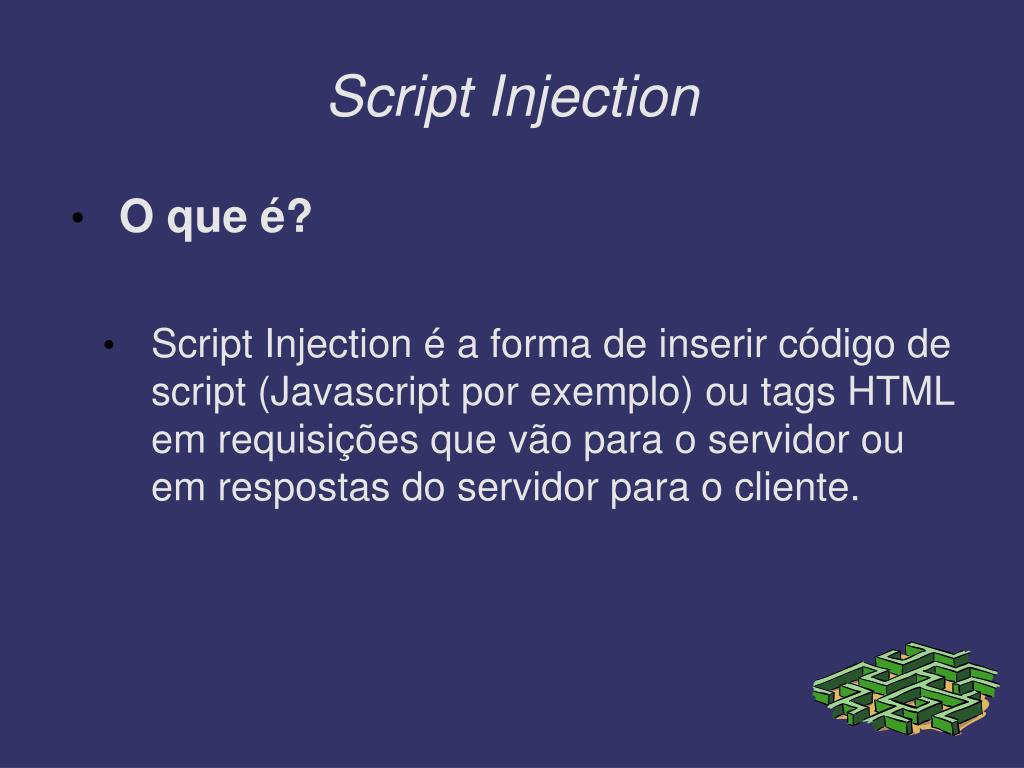 Script Injection

• O que é?

• Script Injection é a forma de inserir código de script (Javascript por exemplo) ou tags HTML em requisições que vão para o servidor ou em respostas do servidor para o cliente.